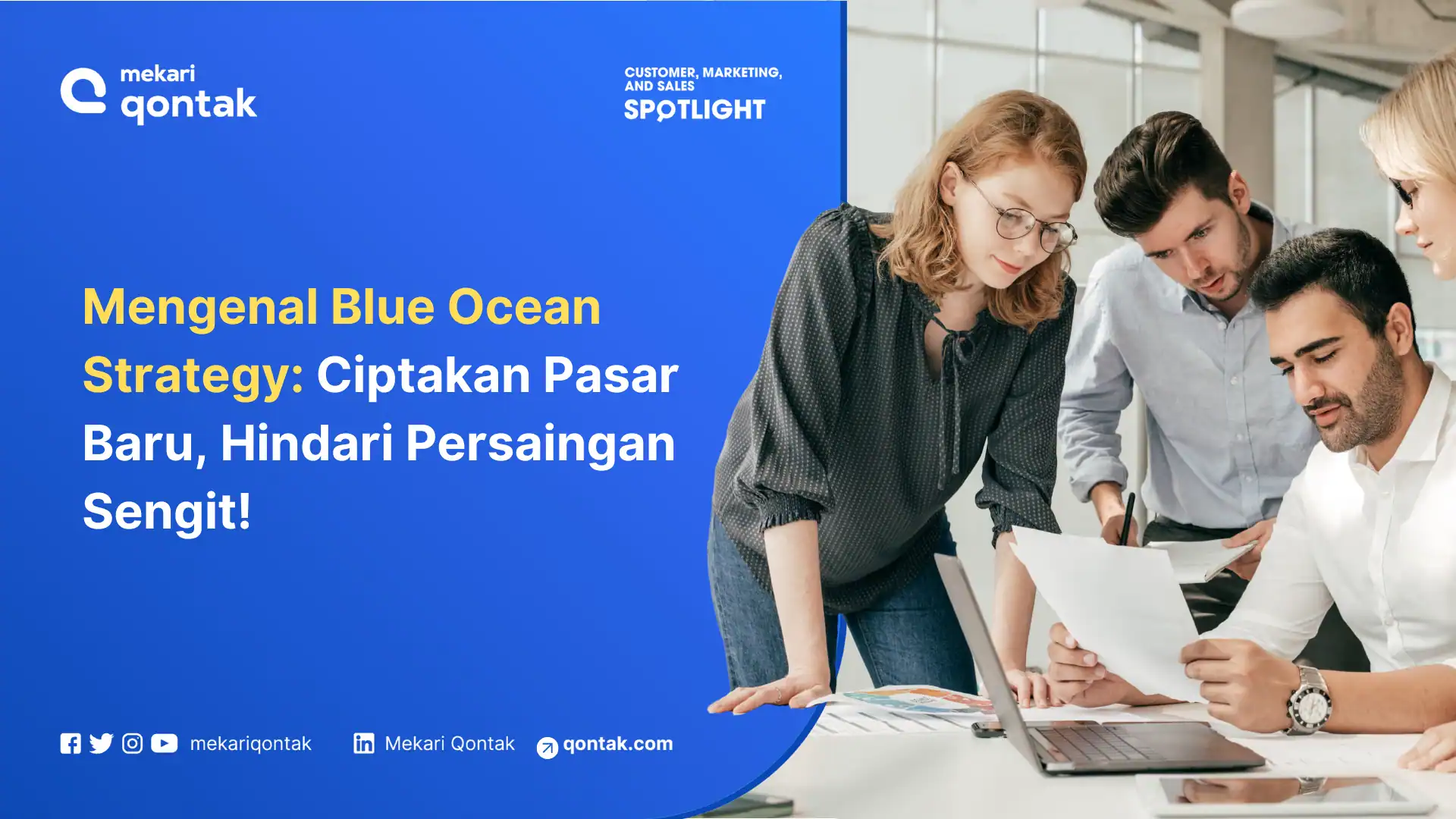 mekari qontak

CUSTOMER, MARKETING, AND SALES SPOTLIGHT

Mengenal Blue Ocean Strategy: Ciptakan Pasar Baru, Hindari Persaingan Sengit!

mekariqontak Mekari Qontak qontak.com